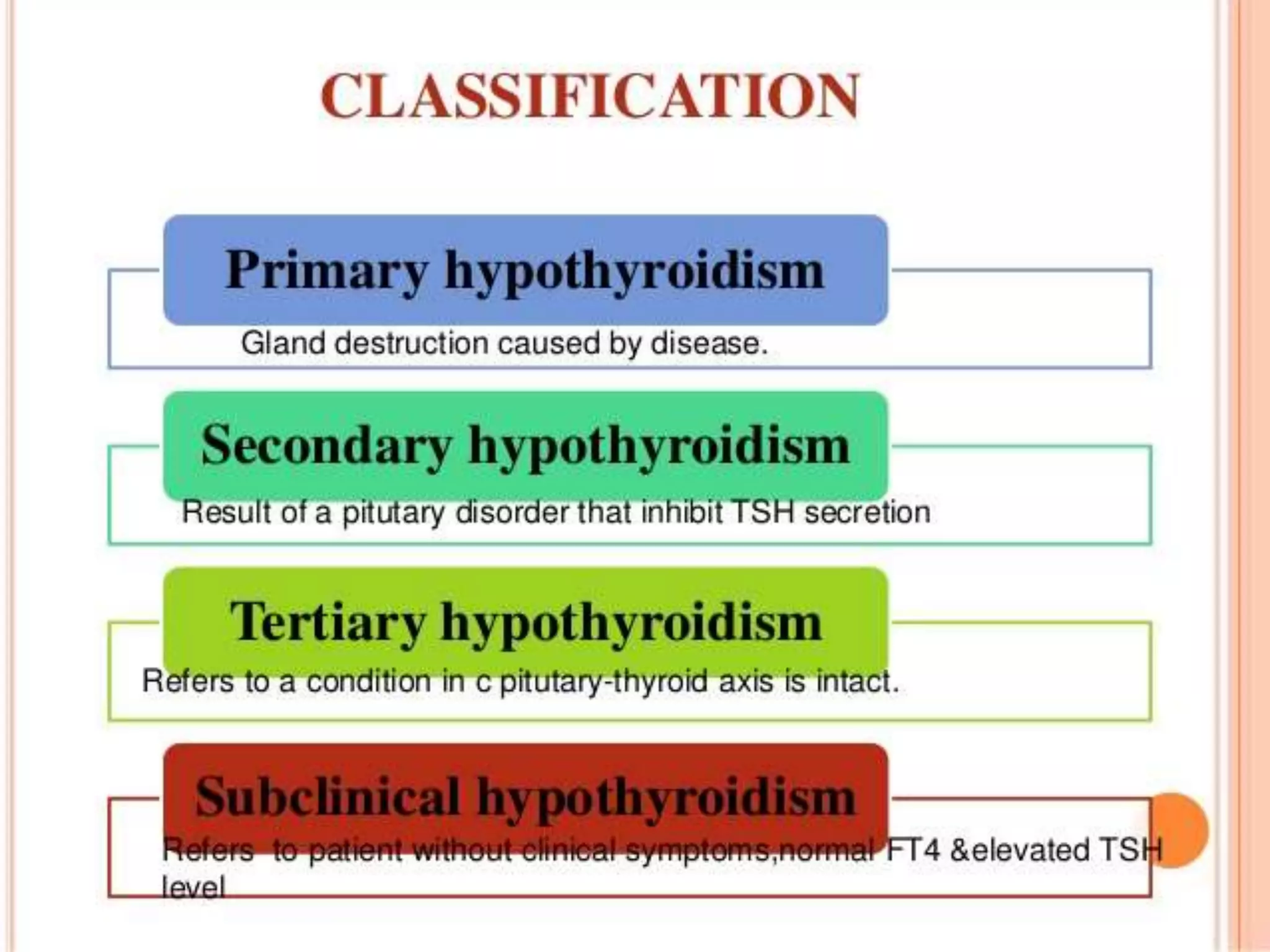 CLASSIFICATION

Primary hypothyroidism

Gland destruction caused by disease.

Secondary hypothyroidism

Result of a pitutary disorder that inhibit TSH secretion

Tertiary hypothyroidism

Refers to a condition in c pitutary-thyroid axis is intact.

Subclinical hypothyroidism

Refers to patient without clinical symptoms,normal FT4 &elevated TSH level